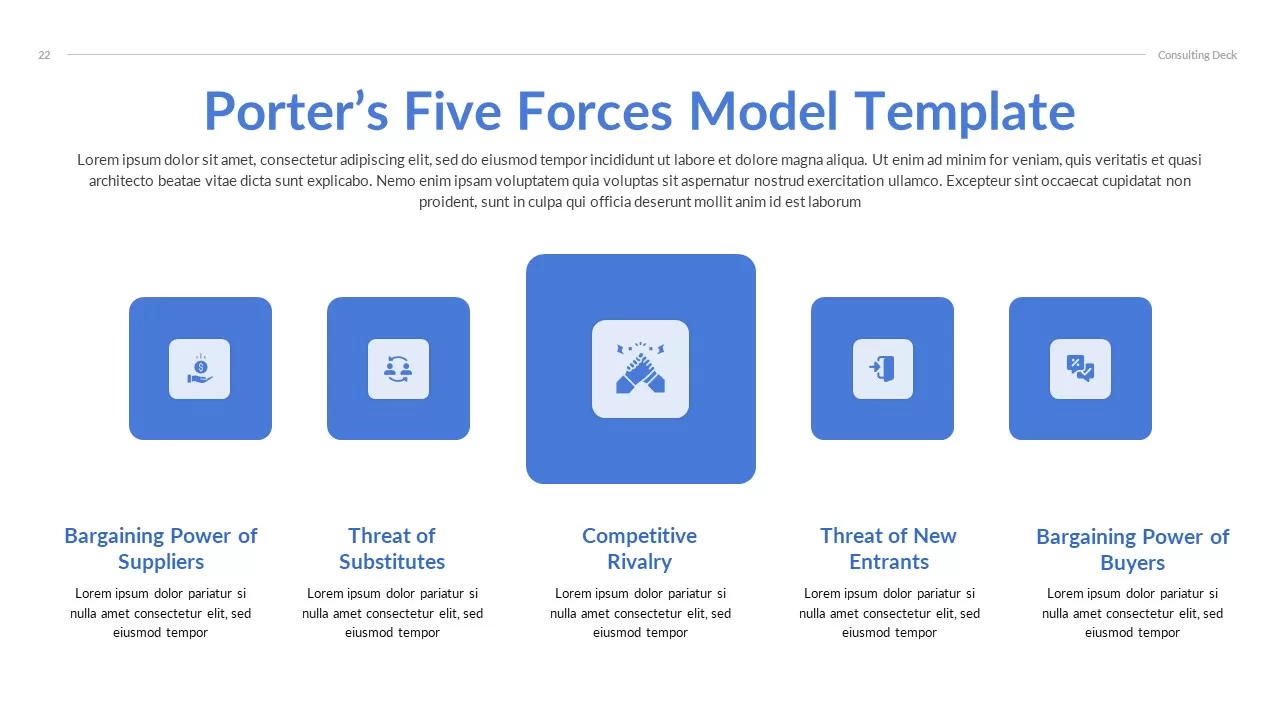 22

Consulting Deck

Porter’s Five Forces Model Template

Lorem ipsum dolor sit amet, consectetur adipiscing elit, sed do eiusmod tempor incididunt ut labore et dolore magna aliqua. Ut enim ad minim for veniam, quis veritatis et quasi architecto beatae vitae dicta sunt explicabo. Nemo enim ipsam voluptatem quia voluptas sit aspernatur nostrud exercitation ullamco. Excepteur sint occaecat cupidatat non proident, sunt in culpa qui officia deserunt mollit anim id est laborum

Bargaining Power of Suppliers

Lorem ipsum dolor pariatur si nulla amet consectetur elit, sed eiusmod tempor

Threat of Substitutes

Lorem ipsum dolor pariatur si nulla amet consectetur elit, sed eiusmod tempor

Competitive Rivalry

Lorem ipsum dolor pariatur si nulla amet consectetur elit, sed eiusmod tempor

Threat of New Entrants

Lorem ipsum dolor pariatur si nulla amet consectetur elit, sed eiusmod tempor

Bargaining Power of Buyers

Lorem ipsum dolor pariatur si nulla amet consectetur elit, sed eiusmod tempor